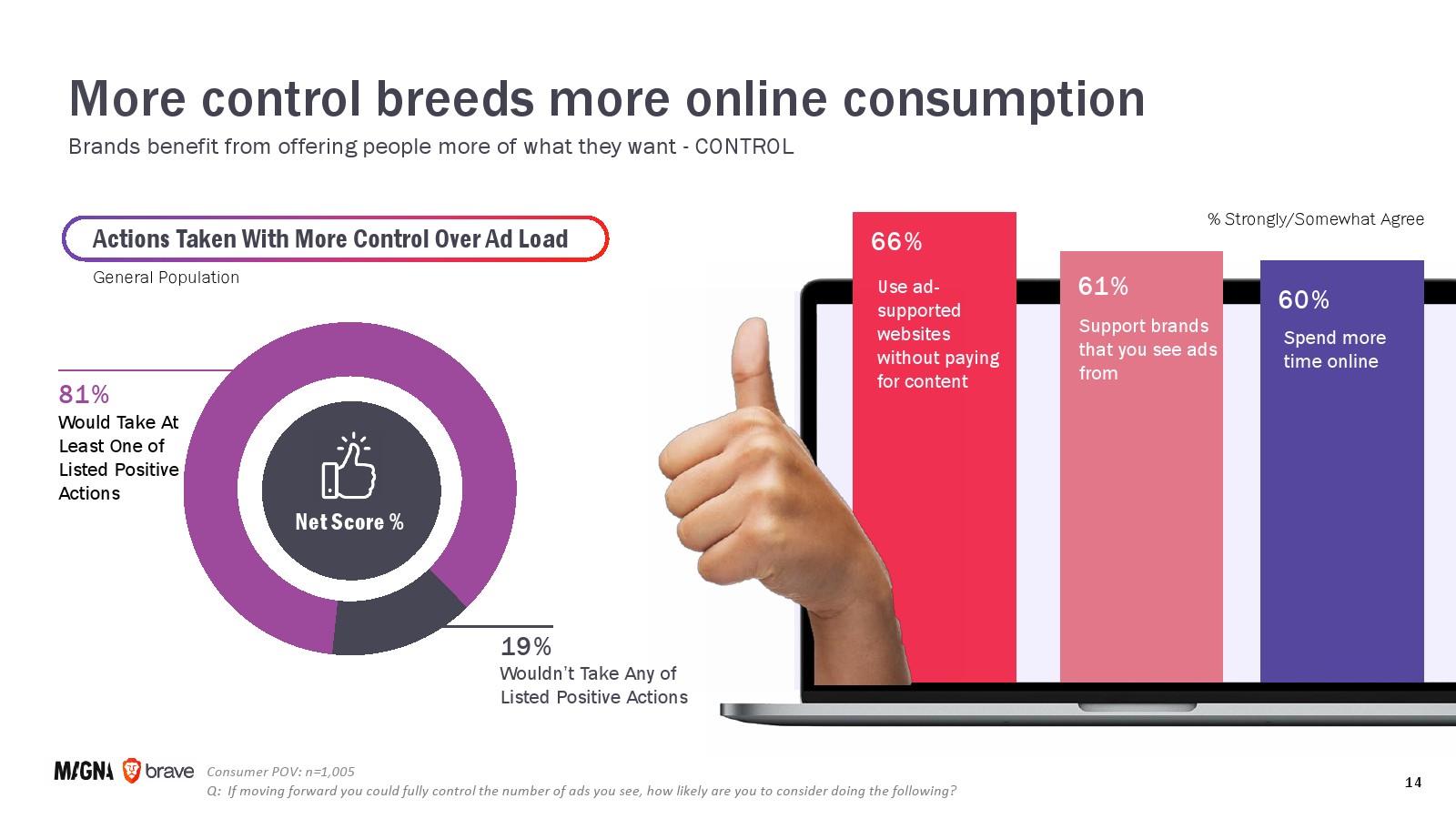 More control breeds more online consumption

Brands benefit from offering people more of what they want - CONTROL

Actions Taken With More Control Over Ad Load

General Population

81%
Would Take At Least One of Listed Positive Actions

Net Score %

19%
Wouldn't Take Any of Listed Positive Actions

% Strongly/Somewhat Agree

66%
Use ad-supported websites without paying for content

61%
Support brands that you see ads from

60%
Spend more time online

MAGNA brave Consumer POV: n=1,005
Q: If moving forward you could fully control the number of ads you see, how likely are you to consider doing the following?

14